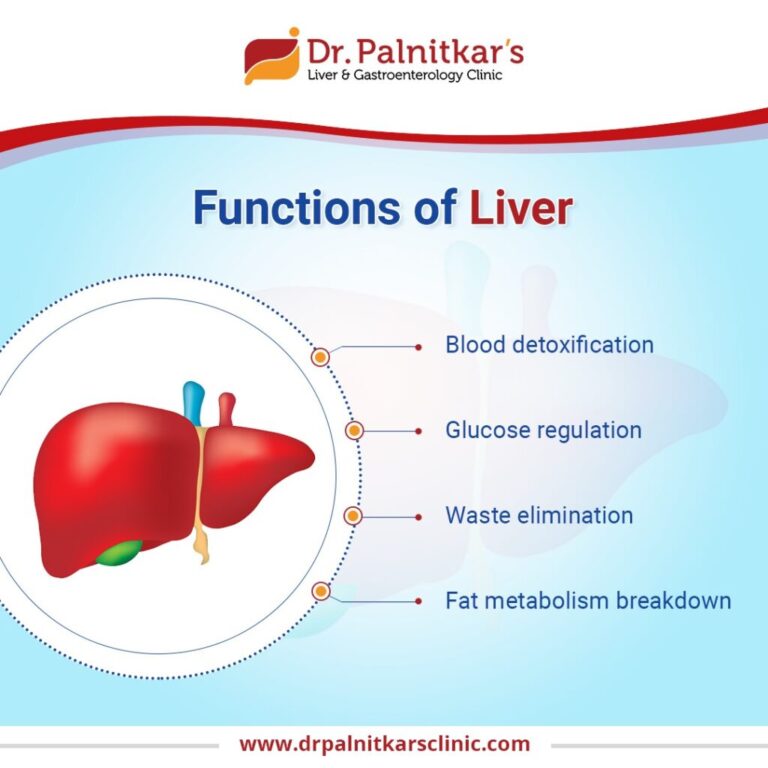 Dr. Palnitkar's
Liver & Gastroenterology Clinic

Functions of Liver

Blood detoxification

Glucose regulation

Waste elimination

Fat metabolism breakdown

www.drpalnitkarsclinic.com